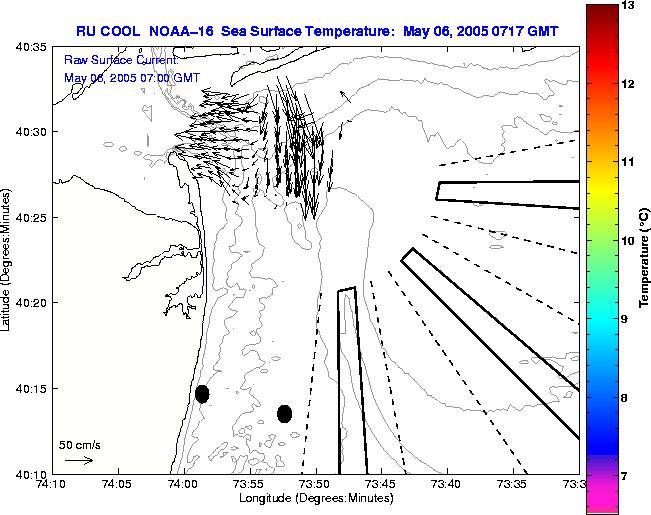 RU COOL NOAA-16 Sea Surface Temperature: May 06, 2005 0717 GMT

Raw Surface Current:
May 06, 2005 07:00 GMT

40:35
40:30
40:25
40:20
40:15
40:10

Latitude (Degrees:Minutes)

50 cm/s

74:10
74:05
74:00
73:55
73:50
73:45
73:40
73:35
73:3

Longitude (Degrees:Minutes)

13
12
11
10
9
8
7

Temperature (°C)